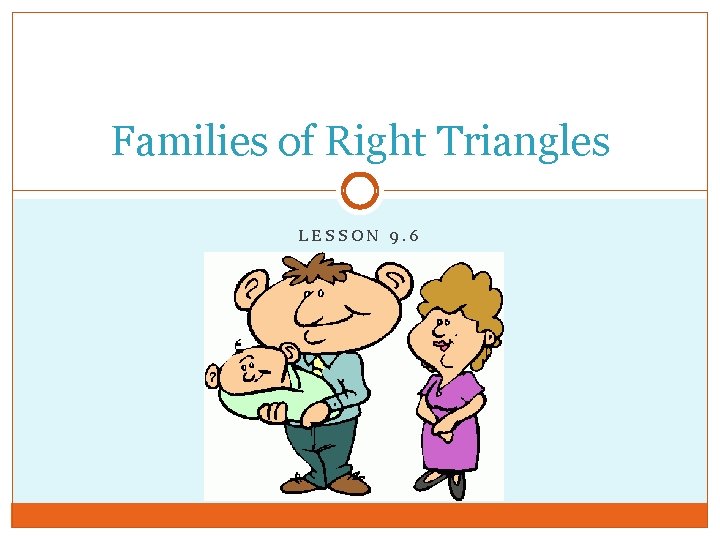 Families of Right Triangles

LESSON 9.6